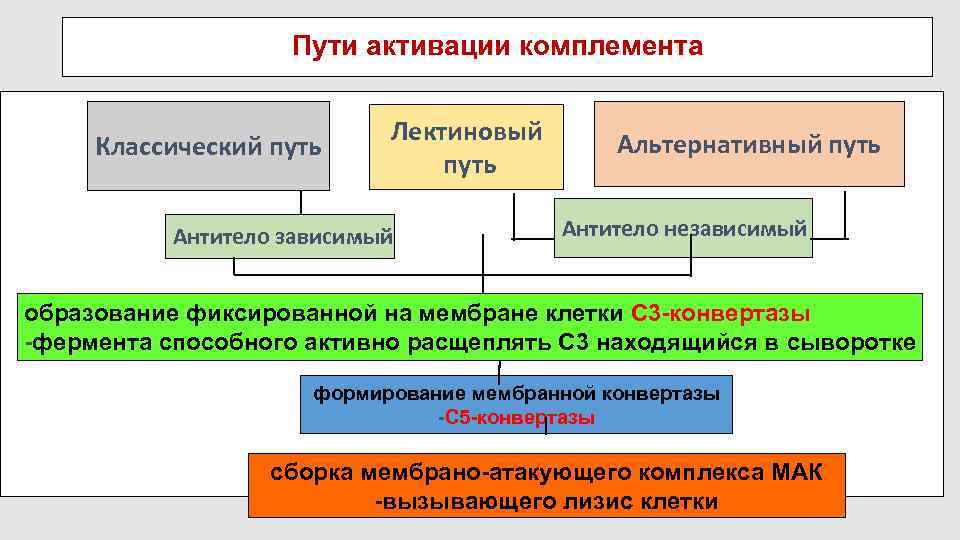 Пути активации комплемента

Классический путь

Лектиновый путь

Альтернативный путь

Антитело зависимый

Антитело независимый

образование фиксированной на мембране клетки С3-конвертазы -фермента способного активно расщеплять С3 находящийся в сыворотке

формирование мембранной конвертазы -С5-конвертазы

сборка мембрано-атакующего комплекса МАК -вызывающего лизис клетки